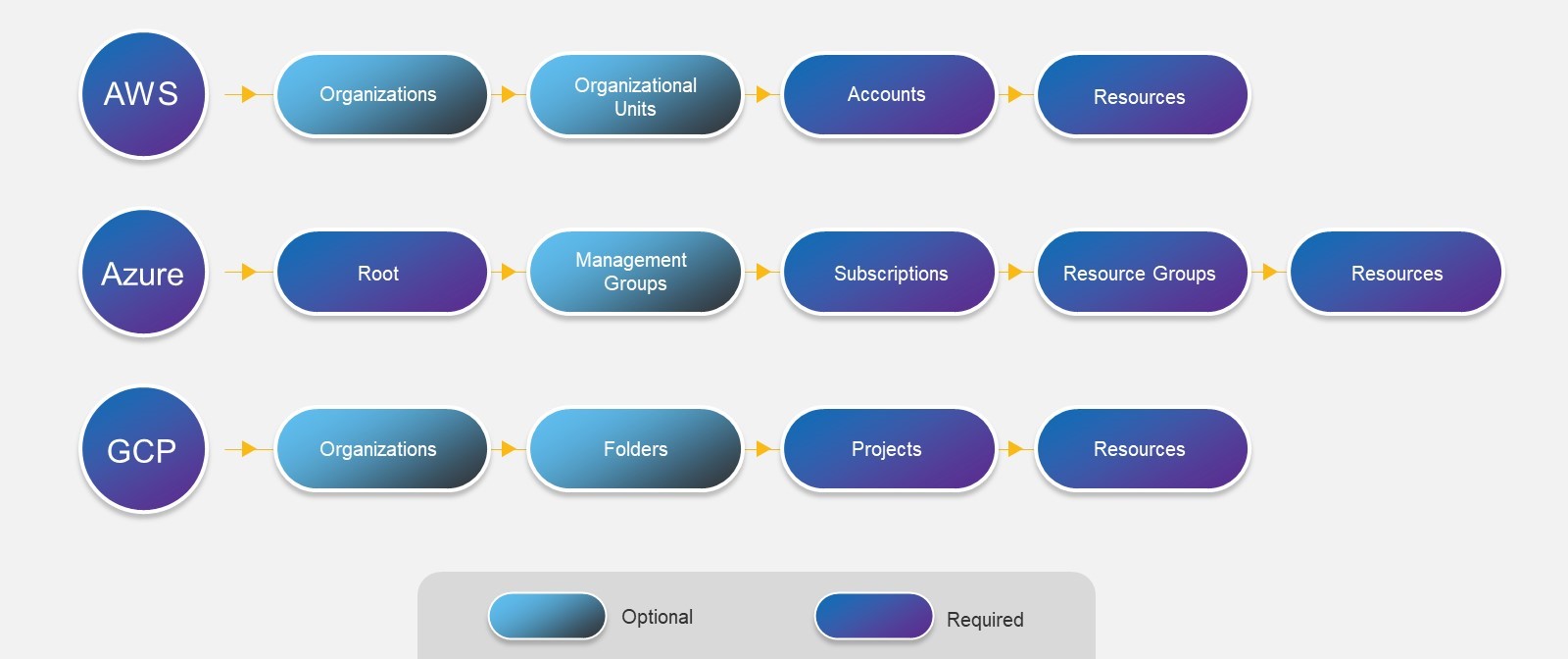 AWS
Organizations
Organizational Units
Accounts
Resources

Azure
Root
Management Groups
Subscriptions
Resource Groups
Resources

GCP
Organizations
Folders
Projects
Resources

Optional
Required